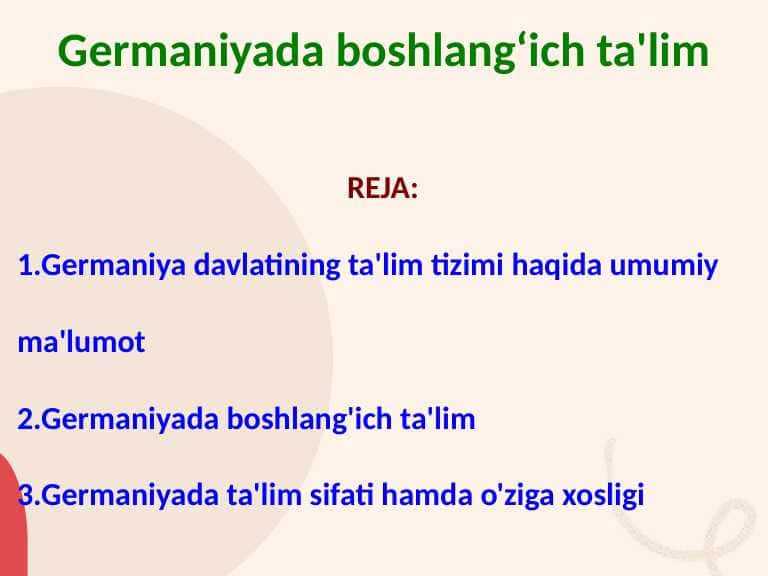 Germaniyada boshlang‘ich ta'lim

REJA:

1.Germaniya davlatining ta'lim tizimi haqida umumiy ma'lumot

2.Germaniyada boshlang'ich ta'lim

3.Germaniyada ta'lim sifati hamda o'ziga xosligi